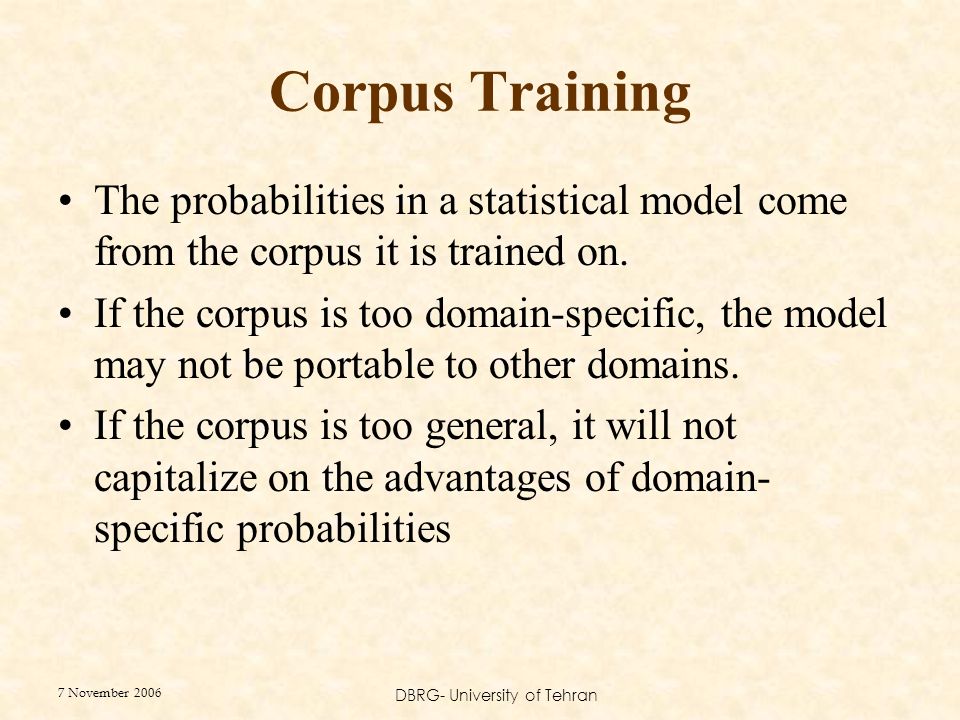 Corpus Training

• The probabilities in a statistical model come from the corpus it is trained on.

• If the corpus is too domain-specific, the model may not be portable to other domains.

• If the corpus is too general, it will not capitalize on the advantages of domain-specific probabilities

7 November 2006

DBRG- University of Tehran